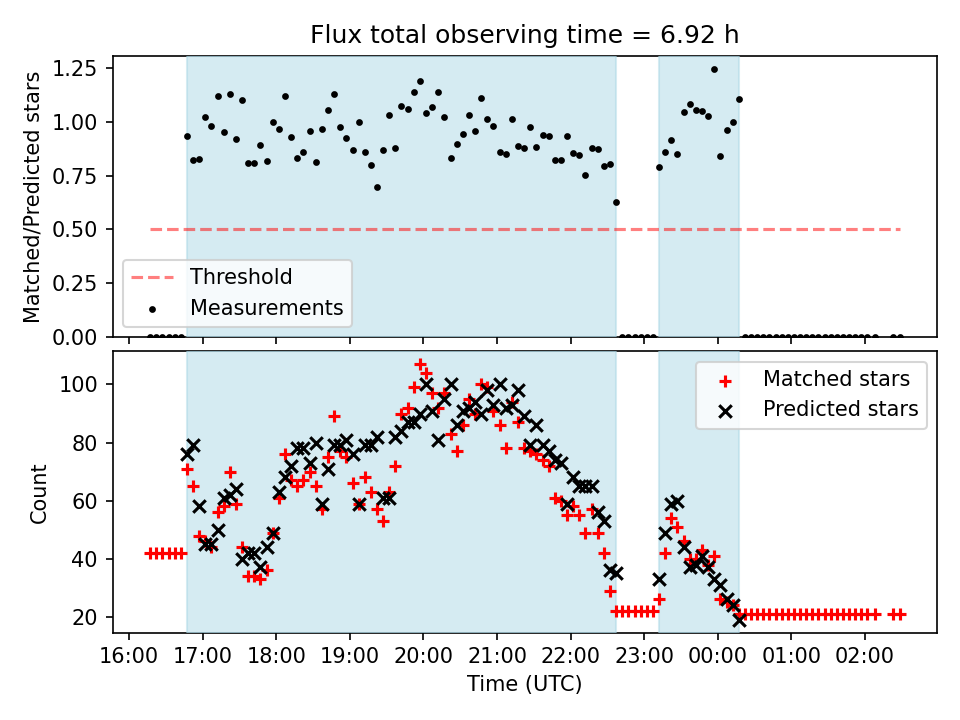 Flux total observing time = 6.92 h

Matched/Predicted stars

1.25
1.00
0.75
0.50
0.25
0.00

Threshold
Measurements

Count

100
80
60
40
20

Matched stars
Predicted stars

16:00
17:00
18:00
19:00
20:00
21:00
22:00
23:00
00:00
01:00
02:00

Time (UTC)